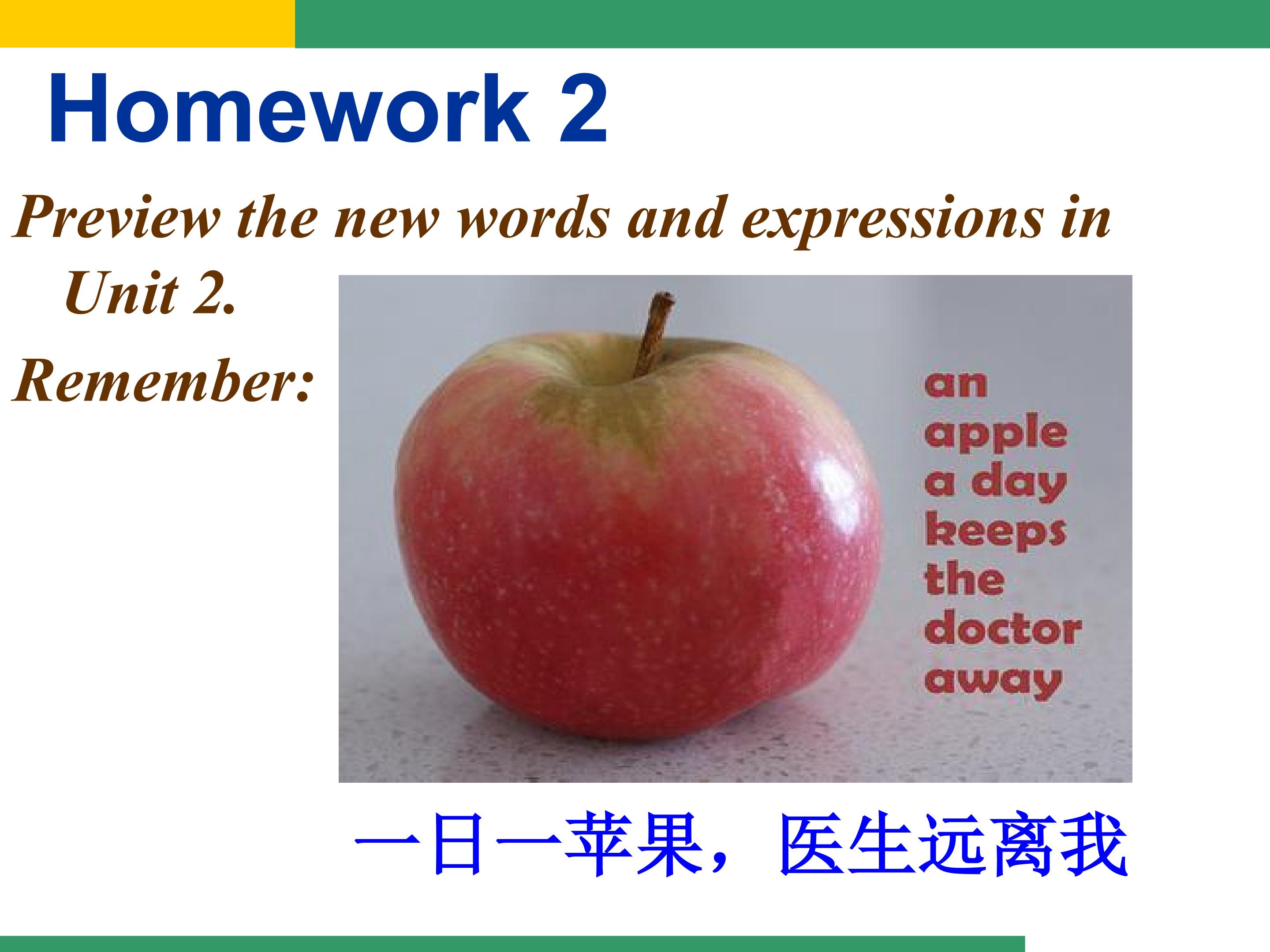 Homework 2

Preview the new words and expressions in Unit 2.

Remember:

an apple a day keeps the doctor away

一日一苹果，医生远离我